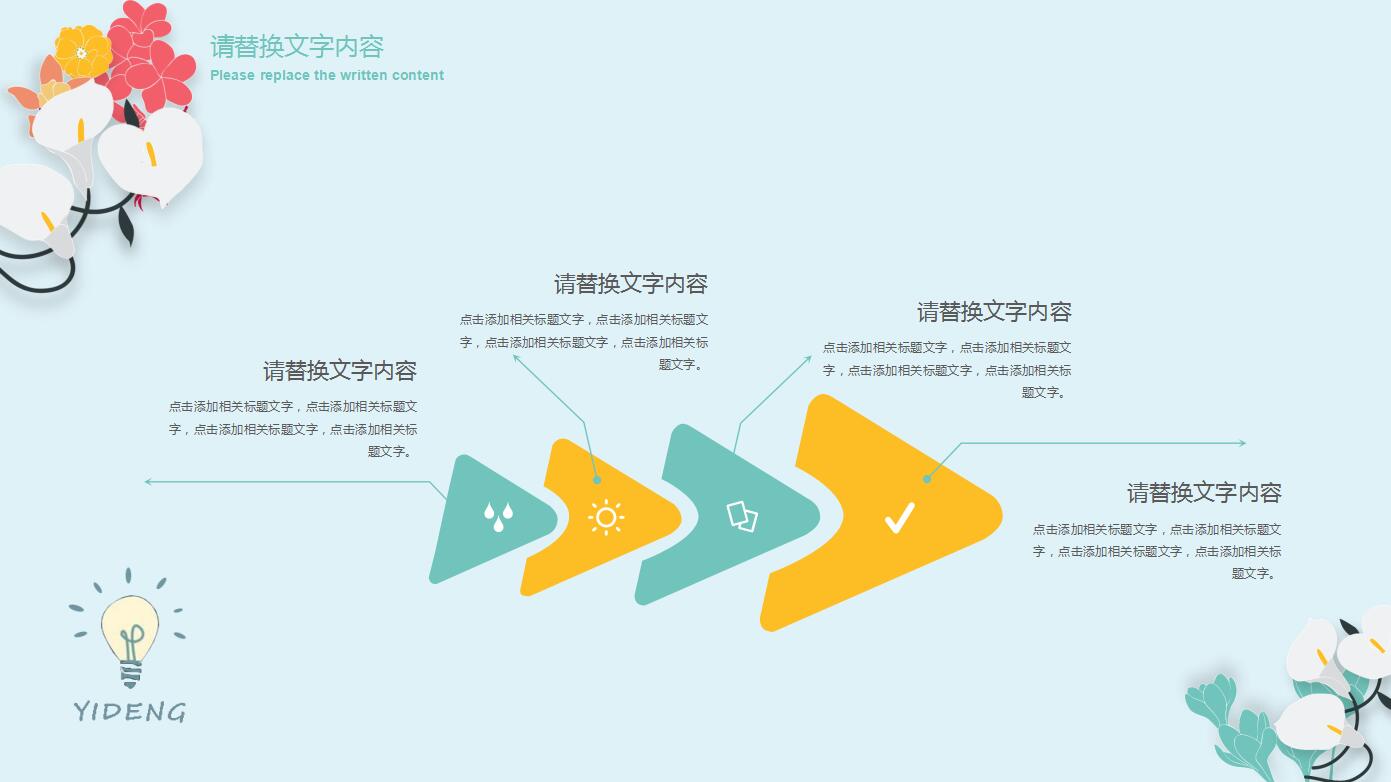 请替换文字内容
Please replace the written content

请替换文字内容
点击添加相关标题文字，点击添加相关标题文字，点击添加相关标题文字，点击添加相关标题文字。

请替换文字内容
点击添加相关标题文字，点击添加相关标题文字，点击添加相关标题文字，点击添加相关标题文字。

请替换文字内容
点击添加相关标题文字，点击添加相关标题文字，点击添加相关标题文字，点击添加相关标题文字。

请替换文字内容
点击添加相关标题文字，点击添加相关标题文字，点击添加相关标题文字，点击添加相关标题文字。

YIDENG